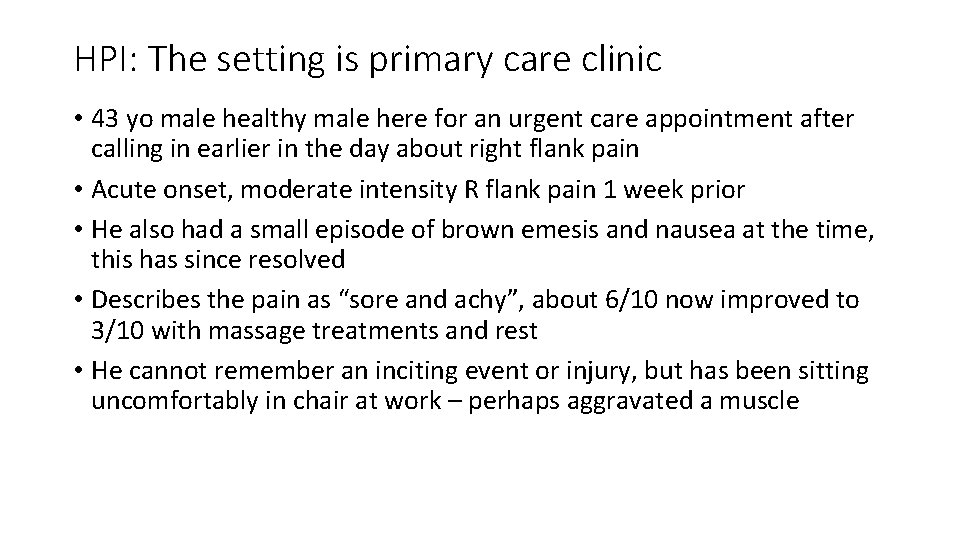 HPI: The setting is primary care clinic

• 43 yo male healthy male here for an urgent care appointment after calling in earlier in the day about right flank pain
• Acute onset, moderate intensity R flank pain 1 week prior
• He also had a small episode of brown emesis and nausea at the time, this has since resolved
• Describes the pain as “sore and achy”, about 6/10 now improved to 3/10 with massage treatments and rest
• He cannot remember an inciting event or injury, but has been sitting uncomfortably in chair at work – perhaps aggravated a muscle